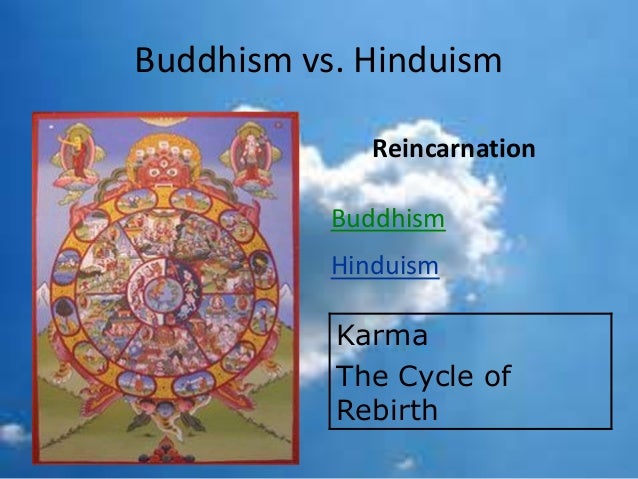 Buddhism vs. Hinduism

Reincarnation

Buddhism

Hinduism

Karma
The Cycle of Rebirth